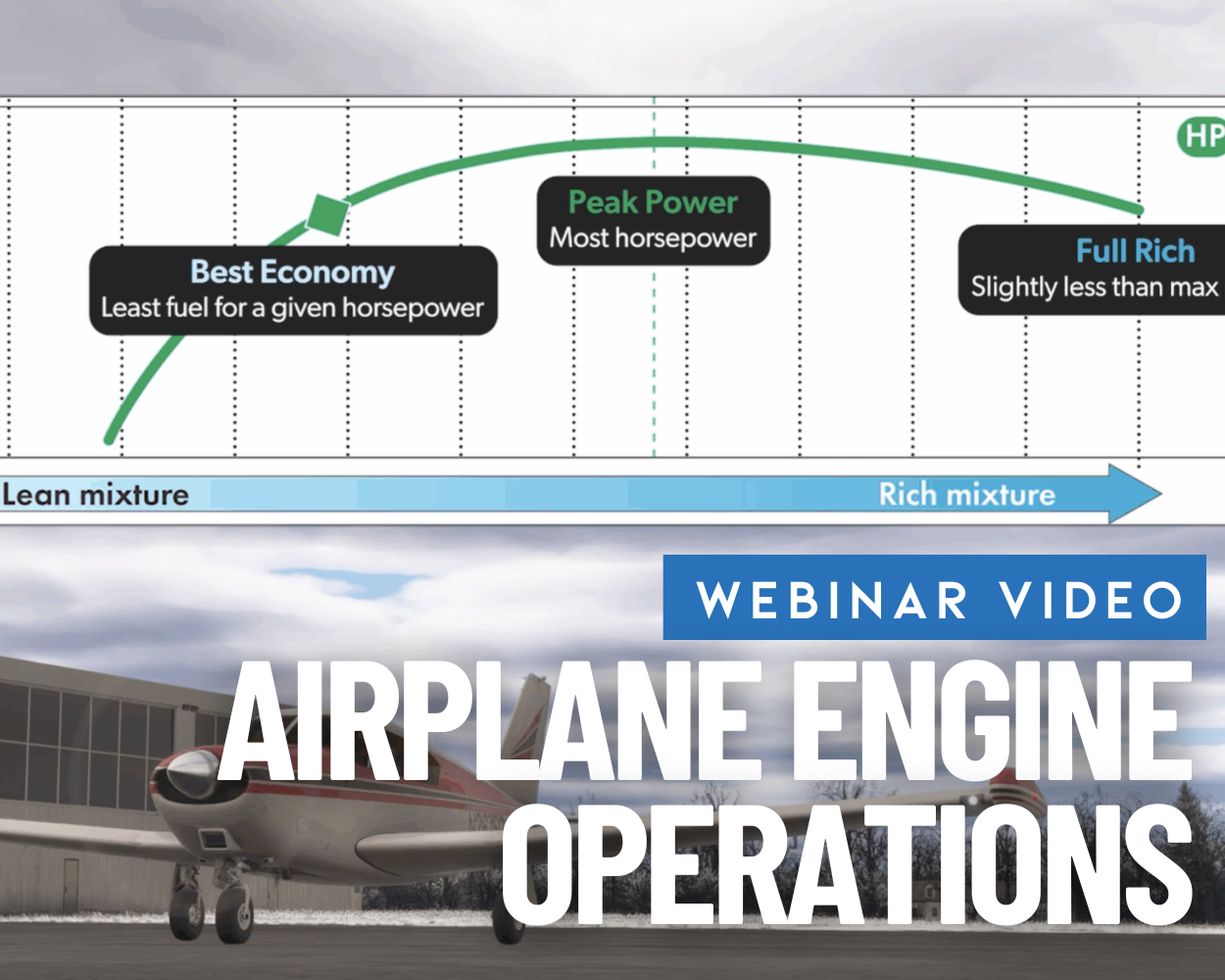 HP

Best Economy
Least fuel for a given horsepower

Peak Power
Most horsepower

Full Rich
Slightly less than max

Lean mixture

Rich mixture

WEBINAR VIDEO

AIRPLANE ENGINE OPERATIONS